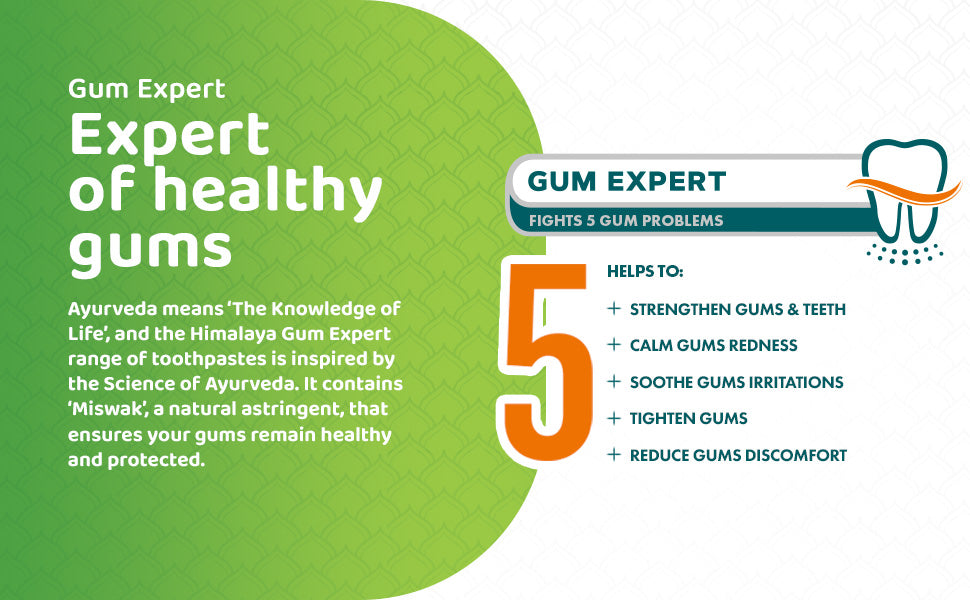 Gum Expert

Expert of healthy gums

Ayurveda means 'The Knowledge of Life', and the Himalaya Gum Expert range of toothpastes is inspired by the Science of Ayurveda. It contains 'Miswak', a natural astringent, that ensures your gums remain healthy and protected.

GUM EXPERT

FIGHTS 5 GUM PROBLEMS

5

HELPS TO:

+ STRENGTHEN GUMS & TEETH
+ CALM GUMS REDNESS
+ SOOTHE GUMS IRRITATIONS
+ TIGHTEN GUMS
+ REDUCE GUMS DISCOMFORT